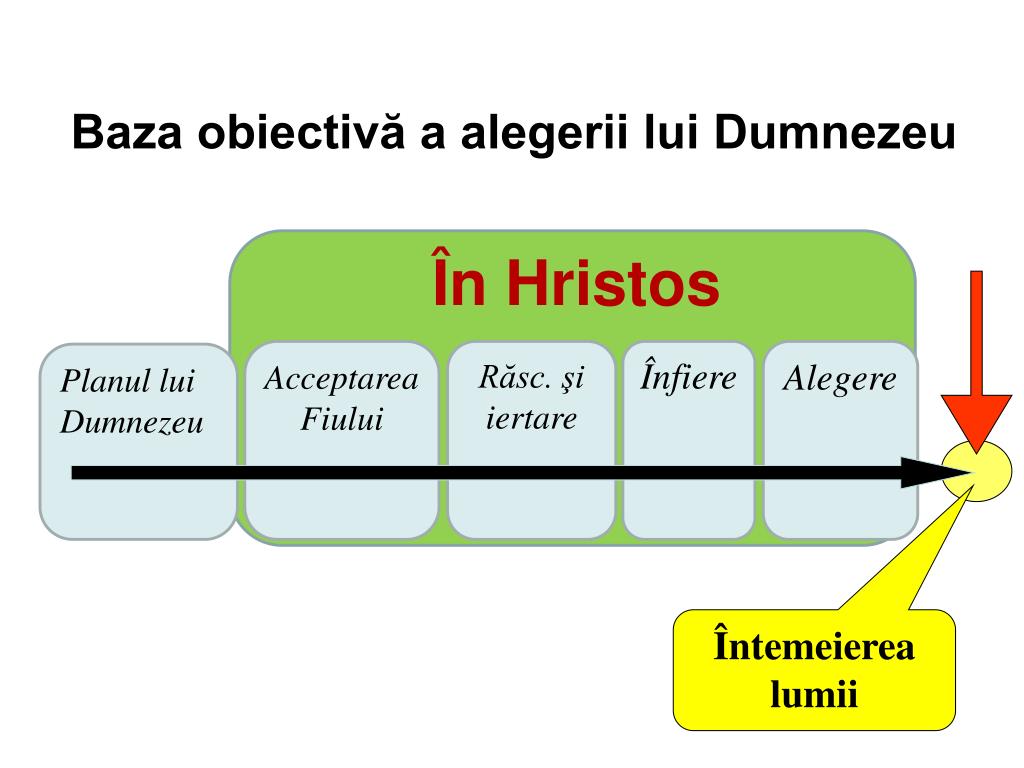 Baza obiectivă a alegerii lui Dumnezeu

În Hristos

Planul lui Dumnezeu

Acceptarea Fiului

Răsc. şi iertare

Înfiere

Alegere

Întemeierea lumii